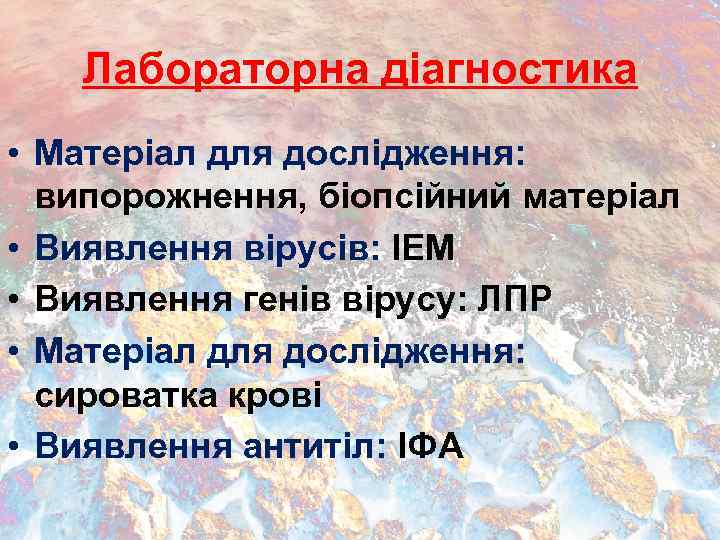 Лабораторна діагностика

• Матеріал для дослідження: випорожнення, біопсійний матеріал
• Виявлення вірусів: ІЕМ
• Виявлення генів вірусу: ЛПР
• Матеріал для дослідження: сироватка крові
• Виявлення антитіл: ІФА